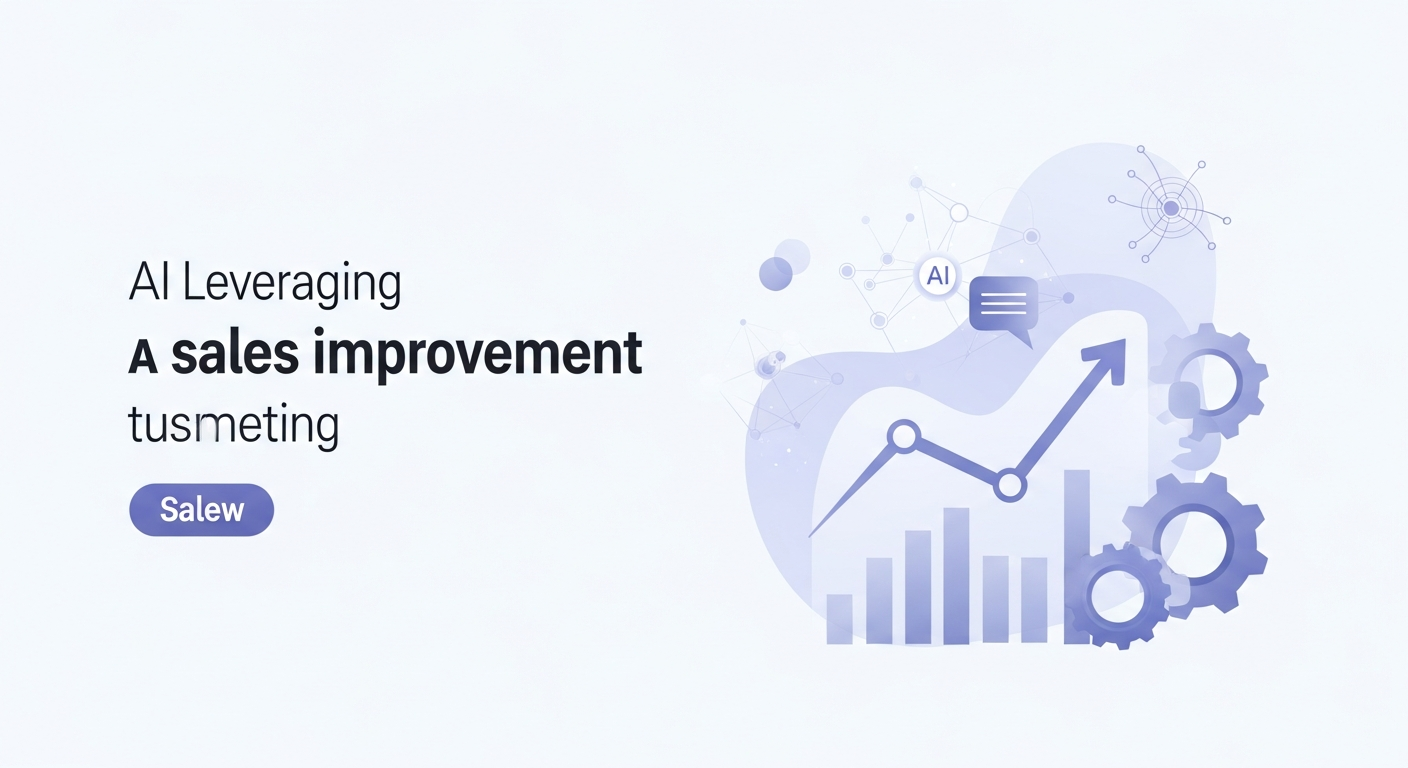 AI Leveraging
A sales improvement
tusmeting

Salew

AI